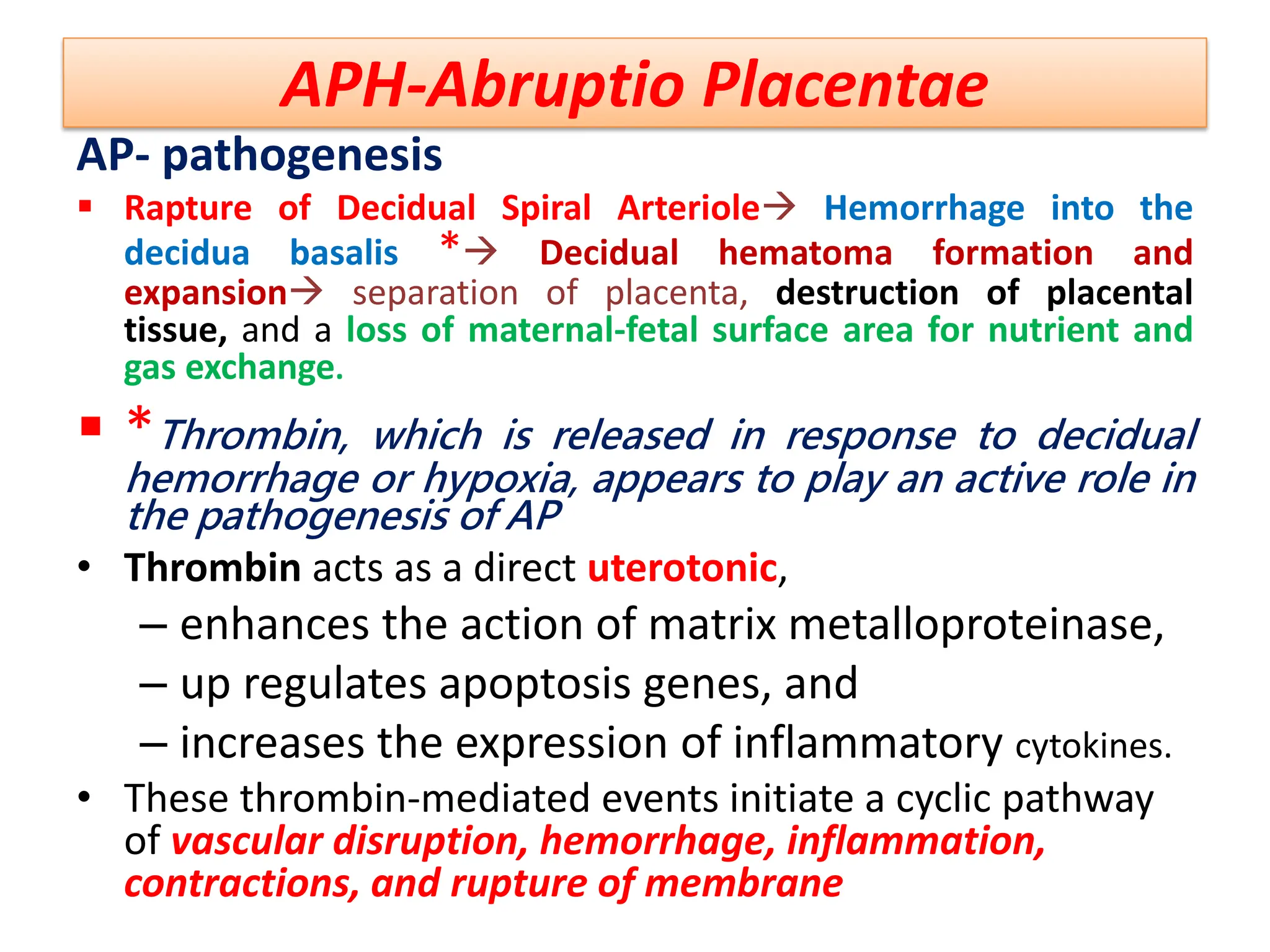 APH-Abruptio Placentae

AP- pathogenesis

▪ Rapture of Decidual Spiral Arteriole→ Hemorrhage into the decidua basalis *→ Decidual hematoma formation and expansion→ separation of placenta, destruction of placental tissue, and a loss of maternal-fetal surface area for nutrient and gas exchange.

▪ *Thrombin, which is released in response to decidual hemorrhage or hypoxia, appears to play an active role in the pathogenesis of AP

• Thrombin acts as a direct uterotonic,
– enhances the action of matrix metalloproteinase,
– up regulates apoptosis genes, and
– increases the expression of inflammatory cytokines.

• These thrombin-mediated events initiate a cyclic pathway of vascular disruption, hemorrhage, inflammation, contractions, and rupture of membrane